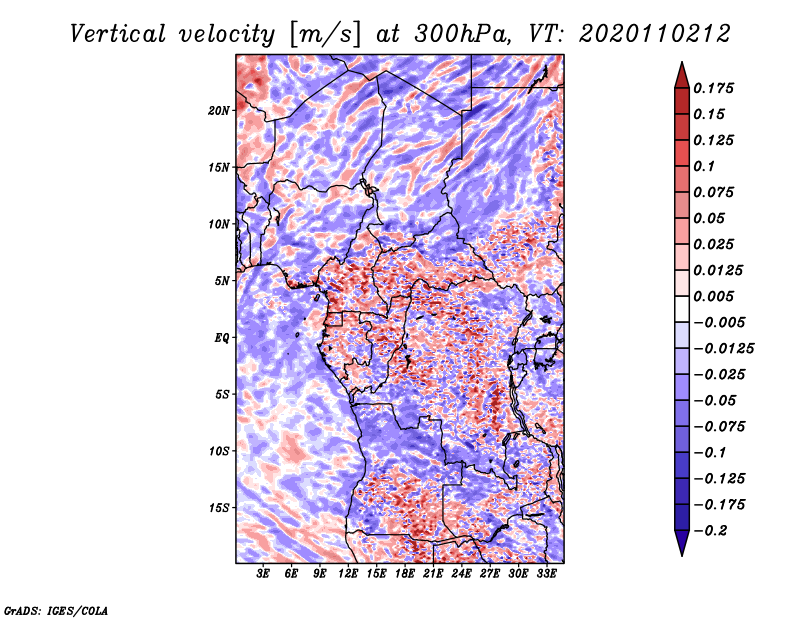 Vertical velocity [m/s] at 300hPa, VT: 2020110212

20N
15N
10N
5N
EQ
5S
10S
15S

3E 6E 9E 12E 15E 18E 21E 24E 27E 30E 33E

0.175
0.15
0.125
0.1
0.075
0.05
0.025
0.0125
0.005
−0.005
−0.0125
−0.025
−0.05
−0.075
−0.1
−0.125
−0.175
−0.2

GrADS: IGES/COLA